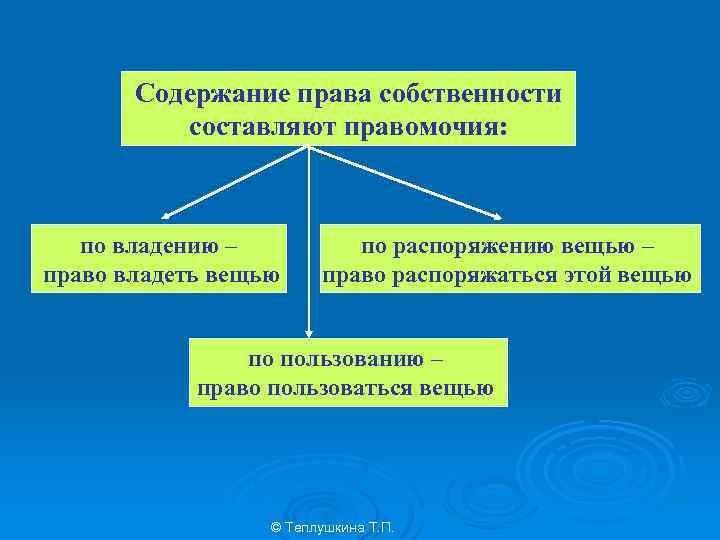 Содержание права собственности составляют правомочия:

по владению – право владеть вещью

по распоряжению вещью – право распоряжаться этой вещью

по пользованию – право пользоваться вещью

© Теплушкина Т.П.